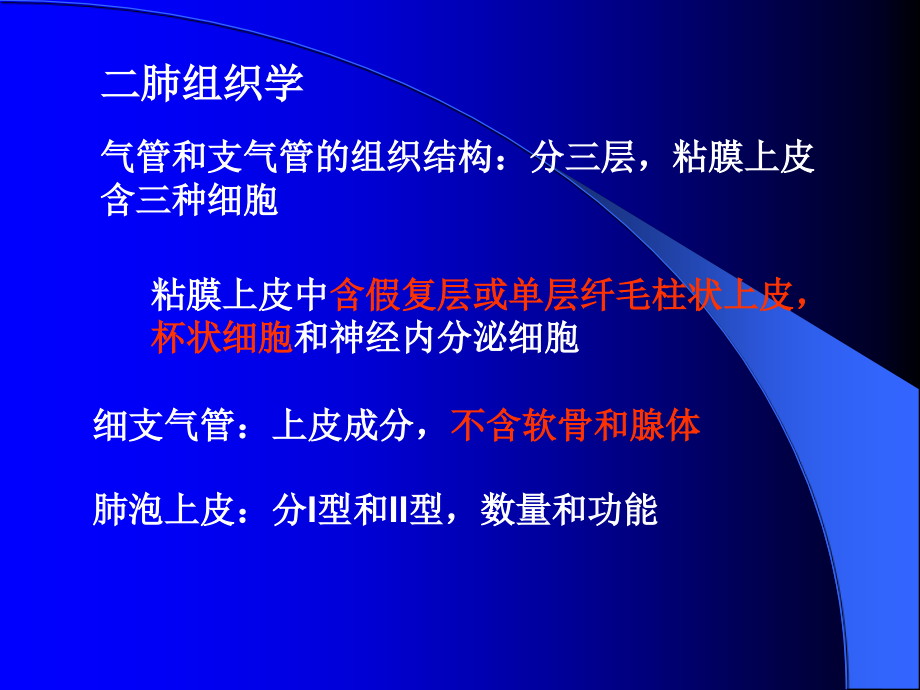 二肺组织学

气管和支气管的组织结构：分三层，粘膜上皮含三种细胞

粘膜上皮中含假复层或单层纤毛柱状上皮，杯状细胞和神经内分泌细胞

细支气管：上皮成分，不含软骨和腺体

肺泡上皮：分I型和II型，数量和功能